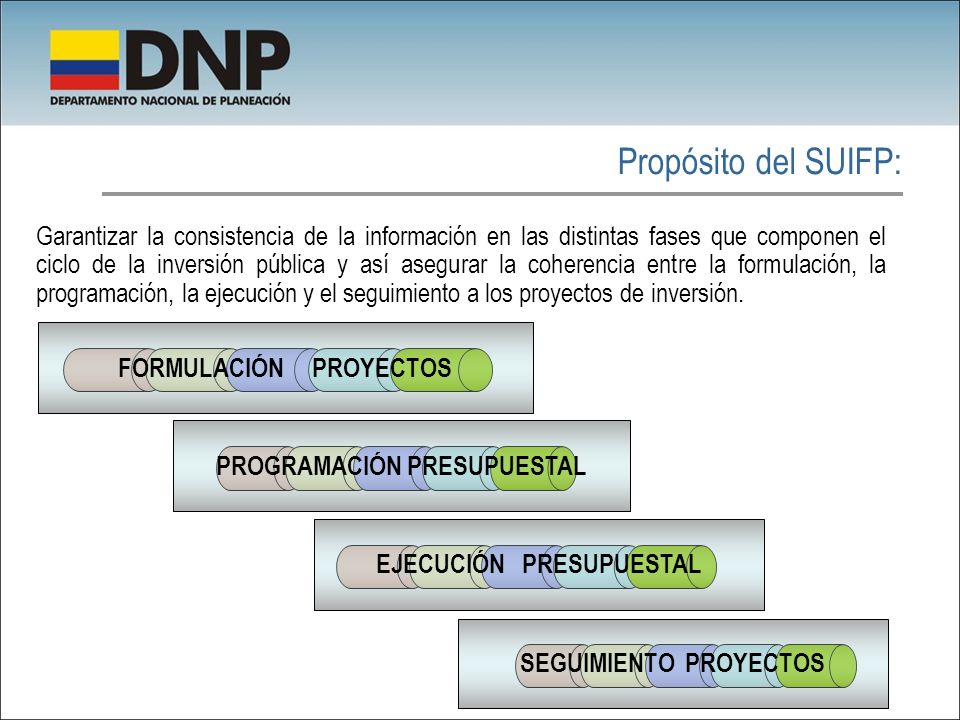 DNP
DEPARTAMENTO NACIONAL DE PLANEACIÓN

Propósito del SUIFP:

Garantizar la consistencia de la información en las distintas fases que componen el ciclo de la inversión pública y así asegurar la coherencia entre la formulación, la programación, la ejecución y el seguimiento a los proyectos de inversión.

FORMULACIÓN PROYECTOS

PROGRAMACIÓN PRESUPUESTAL

EJECUCIÓN PRESUPUESTAL

SEGUIMIENTO PROYECTOS